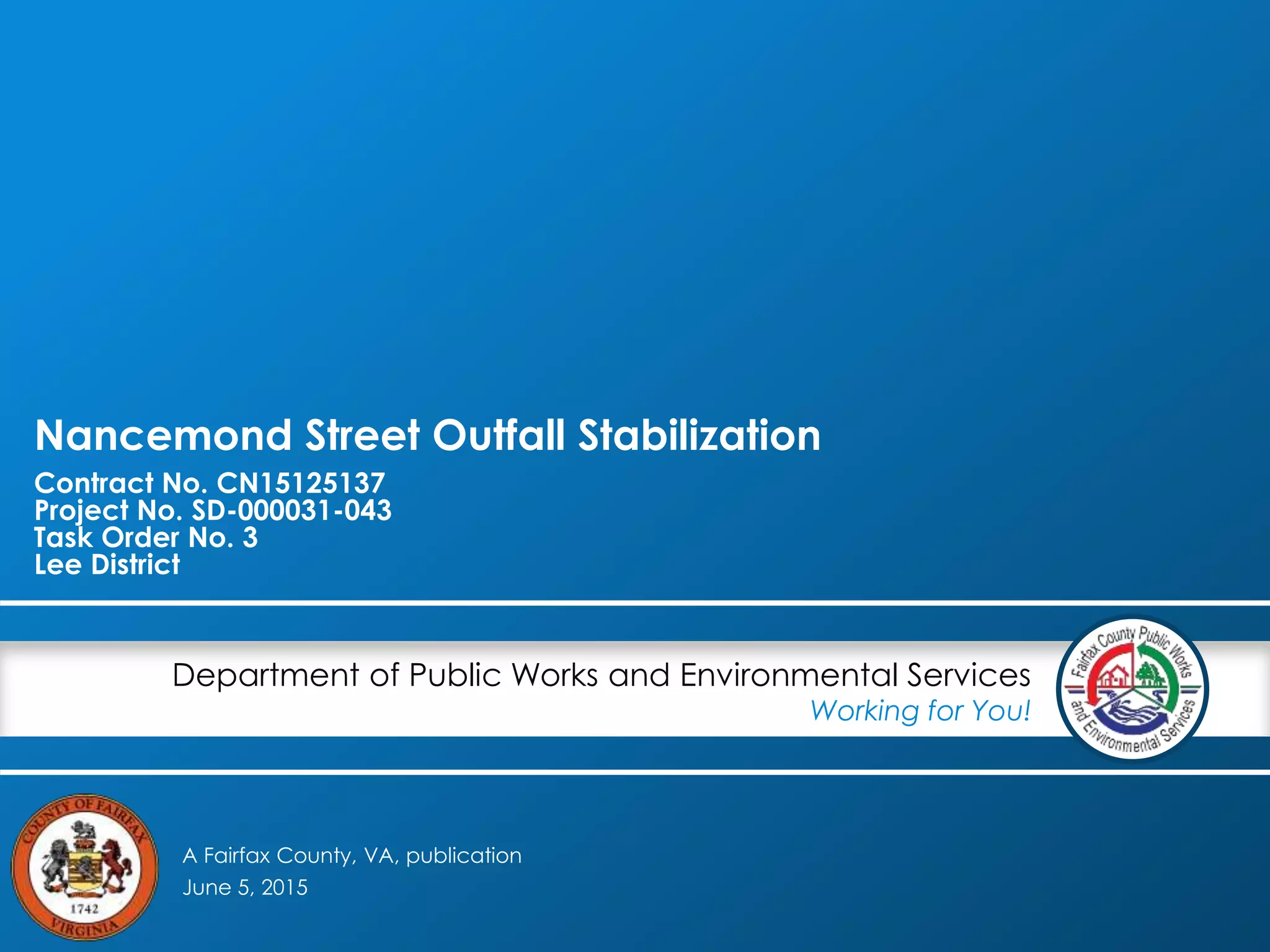 Nancemond Street Outfall Stabilization

Contract No. CN15125137
Project No. SD-000031-043
Task Order No. 3
Lee District

Department of Public Works and Environmental Services
Working for You!

Fairfax County Public Works and Environmental Services

COUNTY OF FAIRFAX 1742 VIRGINIA

A Fairfax County, VA, publication
June 5, 2015